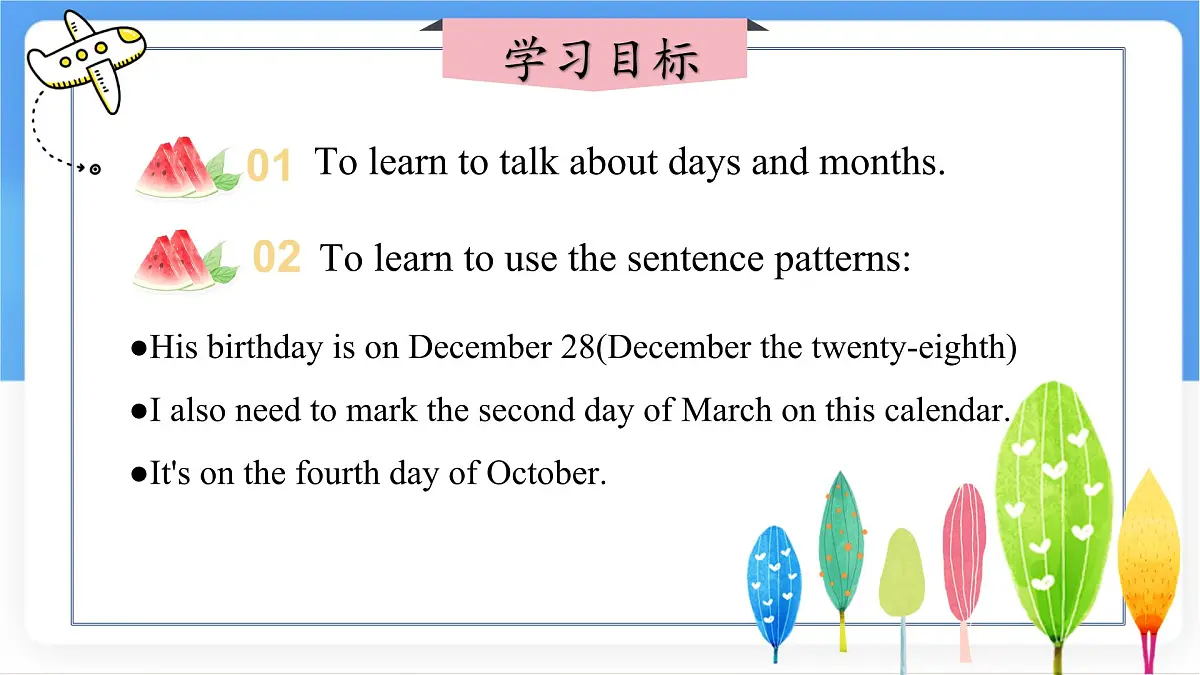 学习目标

01 To learn to talk about days and months.

02 To learn to use the sentence patterns:

●His birthday is on December 28(December the twenty-eighth)

●I also need to mark the second day of March on this calendar.

●It's on the fourth day of October.